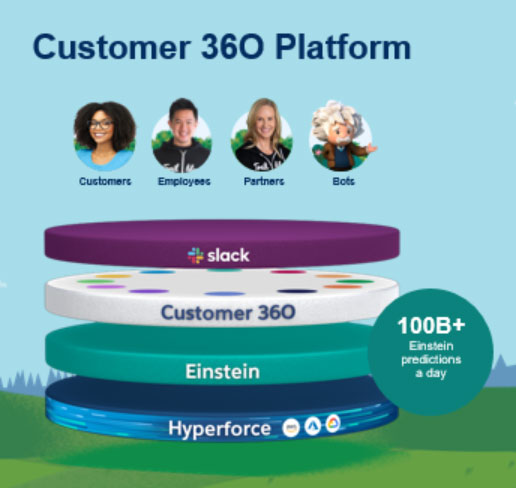 Customer 360 Platform

Customers

Employees

Partners

Bots

slack

Customer 360

Einstein

Hyperforce

100B+
Einstein predictions a day